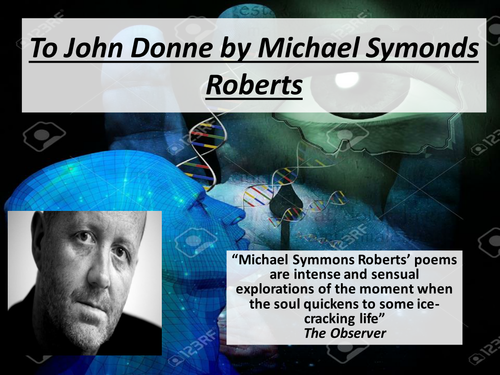 To John Donne by Michael Symonds Roberts

"Michael Symmons Roberts' poems are intense and sensual explorations of the moment when the soul quickens to some ice-cracking life"
The Observer

123RF